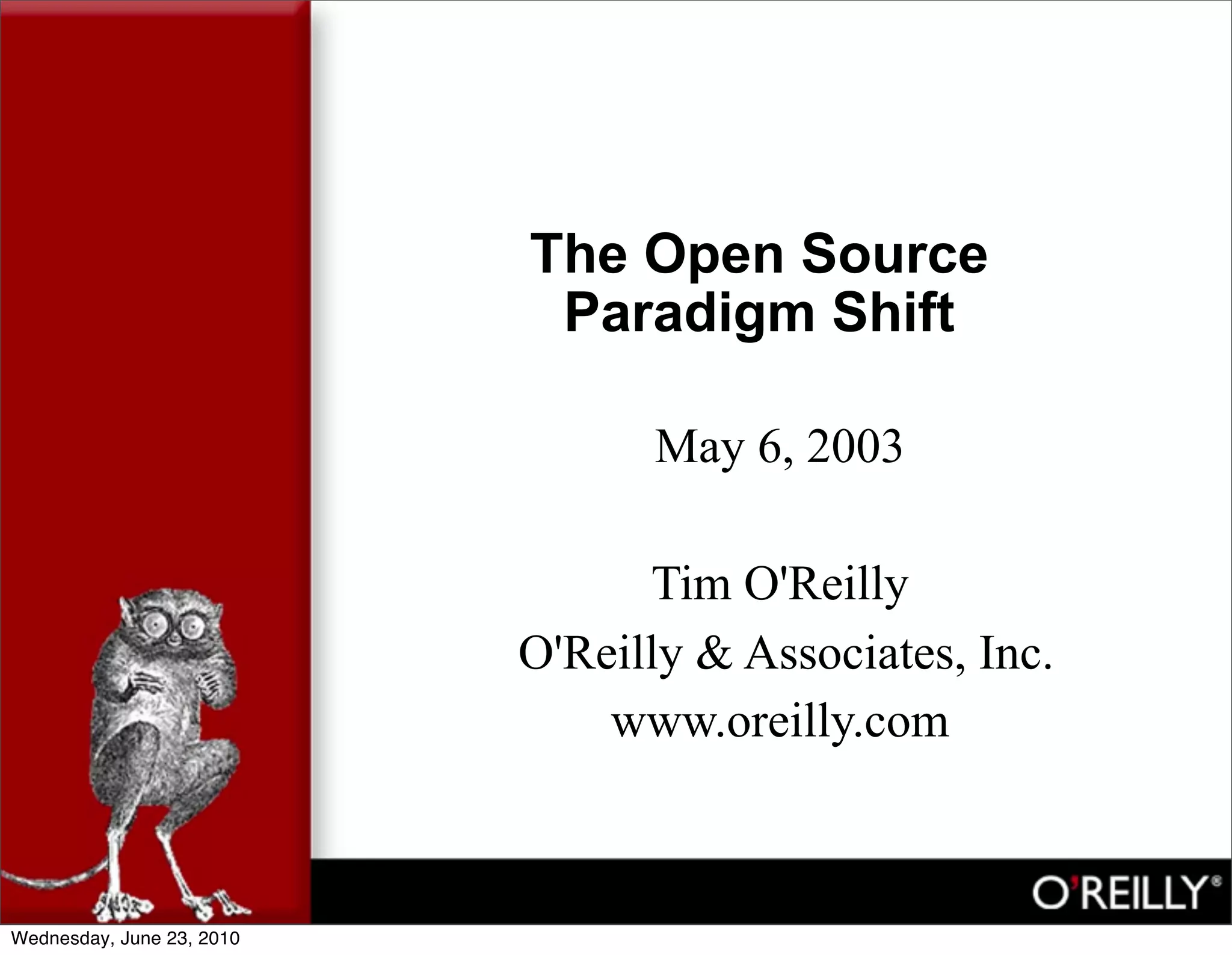 The Open Source Paradigm Shift

May 6, 2003

Tim O'Reilly
O'Reilly & Associates, Inc.
www.oreilly.com

O'REILLY®

Wednesday, June 23, 2010